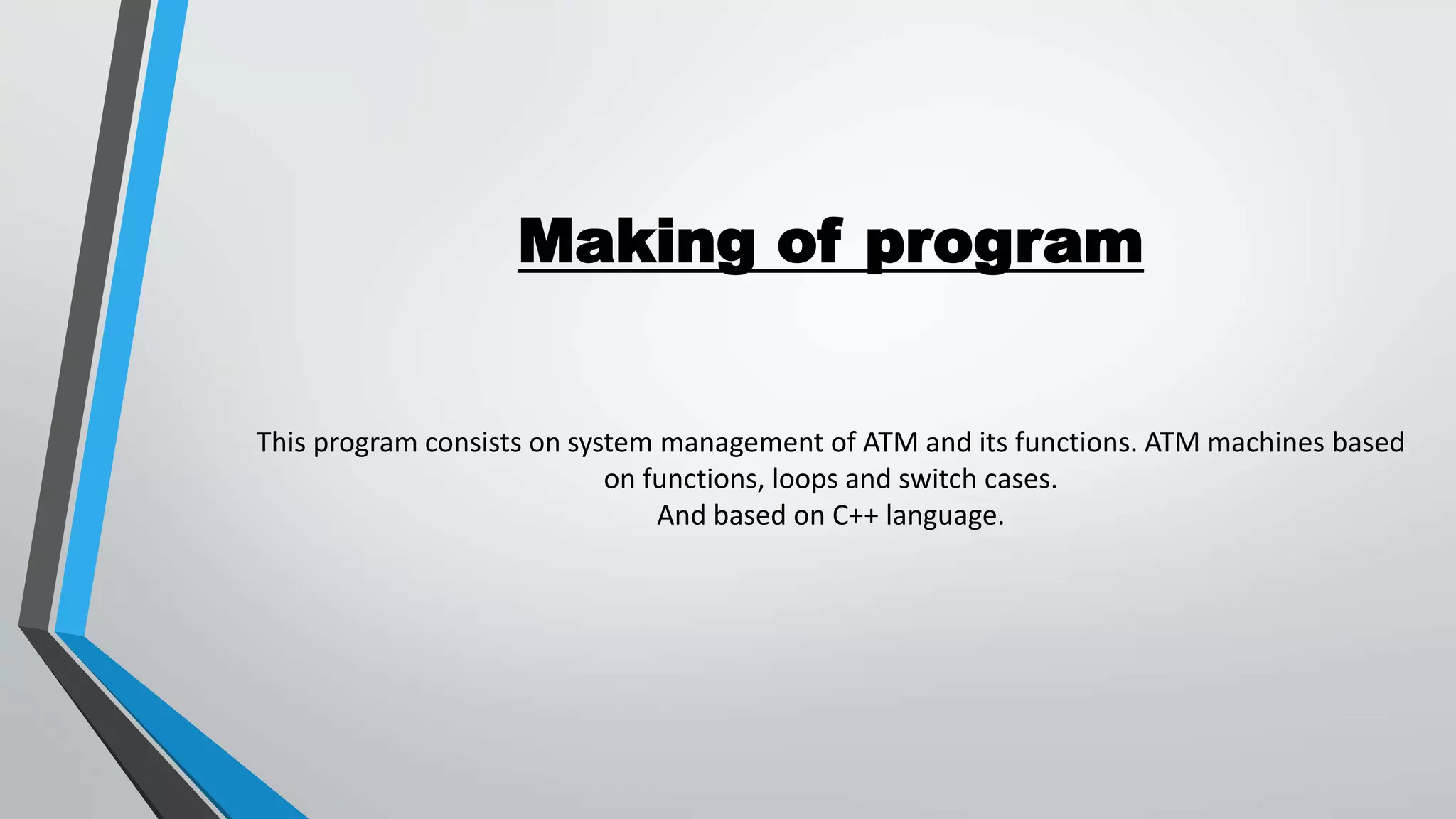 Making of program

This program consists on system management of ATM and its functions. ATM machines based on functions, loops and switch cases.
And based on C++ language.